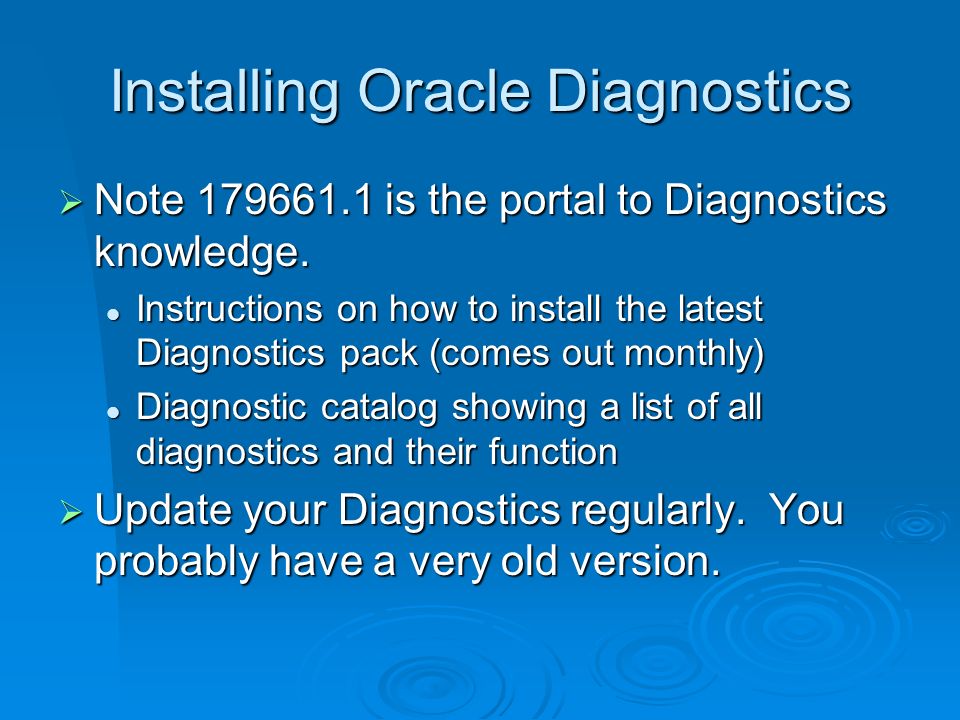 Installing Oracle Diagnostics

➢ Note 179661.1 is the portal to Diagnostics knowledge.

• Instructions on how to install the latest Diagnostics pack (comes out monthly)

• Diagnostic catalog showing a list of all diagnostics and their function

➢ Update your Diagnostics regularly. You probably have a very old version.